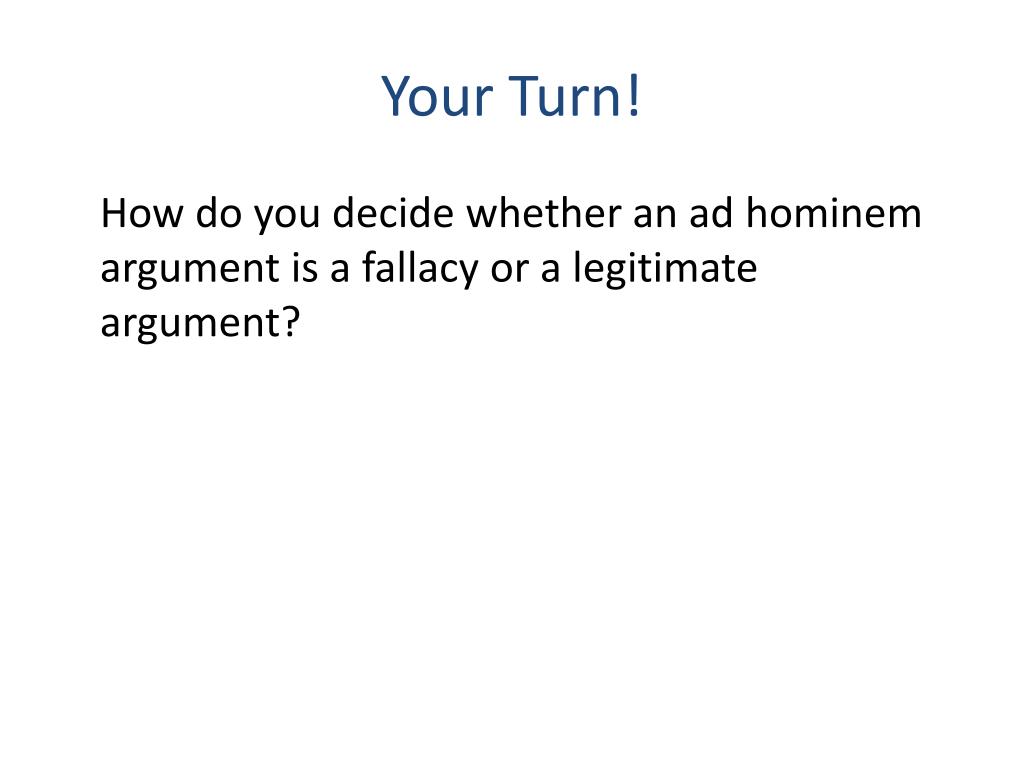 Your Turn!

How do you decide whether an ad hominem argument is a fallacy or a legitimate argument?